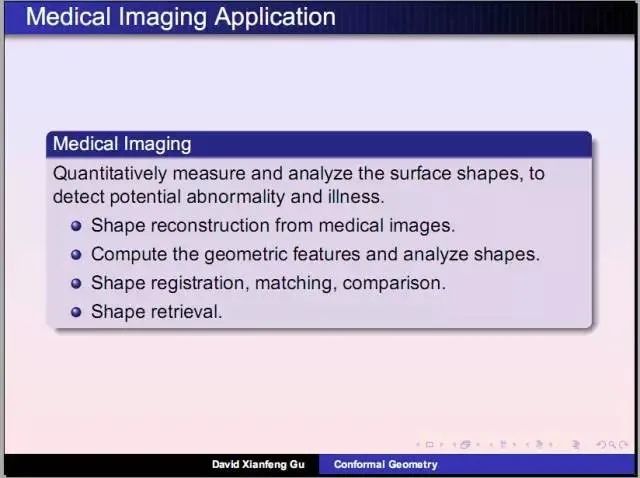 Medical Imaging Application

Medical Imaging

Quantitatively measure and analyze the surface shapes, to detect potential abnormality and illness.

- Shape reconstruction from medical images.
- Compute the geometric features and analyze shapes.
- Shape registration, matching, comparison.
- Shape retrieval.

David Xianfeng Gu Conformal Geometry